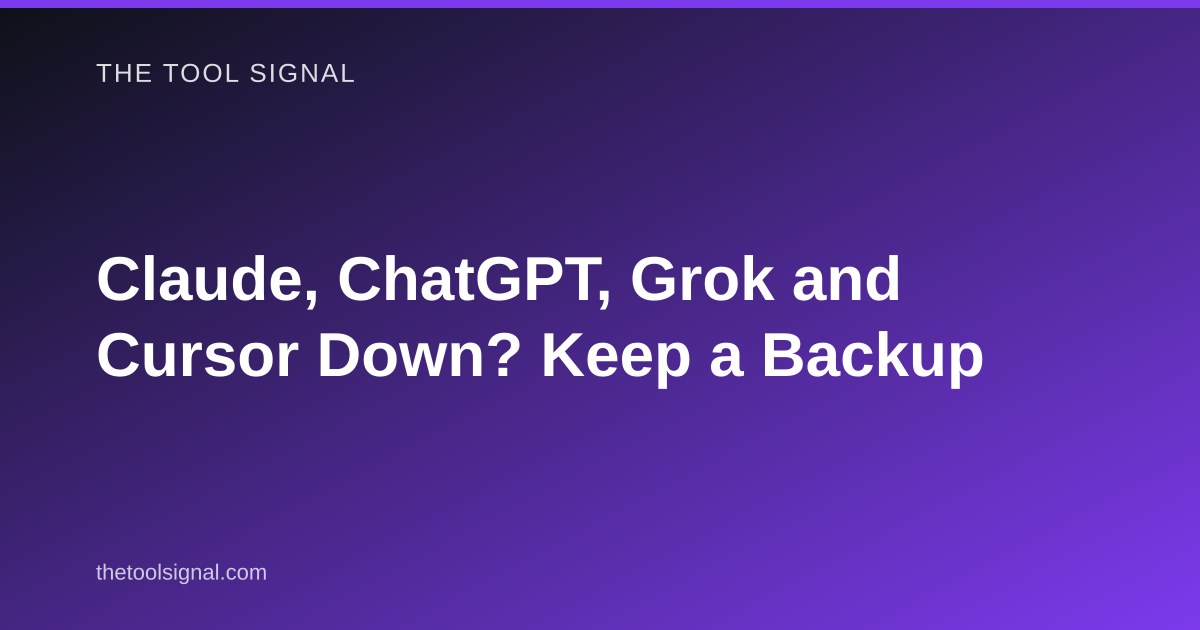 THE TOOL SIGNAL

Claude, ChatGPT, Grok and Cursor Down? Keep a Backup

thetoolsignal.com